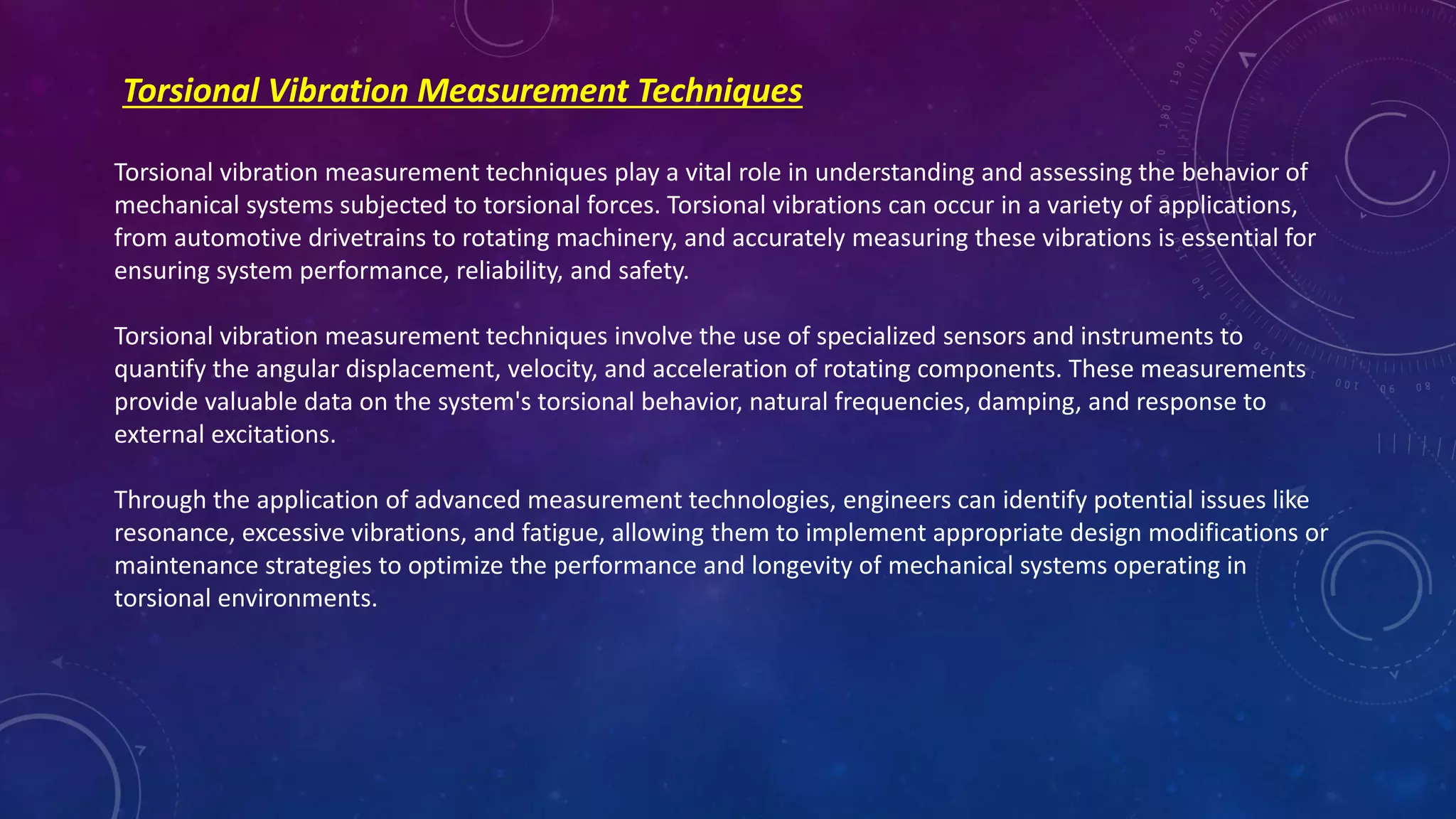 Torsional Vibration Measurement Techniques

Torsional vibration measurement techniques play a vital role in understanding and assessing the behavior of mechanical systems subjected to torsional forces. Torsional vibrations can occur in a variety of applications, from automotive drivetrains to rotating machinery, and accurately measuring these vibrations is essential for ensuring system performance, reliability, and safety.

Torsional vibration measurement techniques involve the use of specialized sensors and instruments to quantify the angular displacement, velocity, and acceleration of rotating components. These measurements provide valuable data on the system's torsional behavior, natural frequencies, damping, and response to external excitations.

Through the application of advanced measurement technologies, engineers can identify potential issues like resonance, excessive vibrations, and fatigue, allowing them to implement appropriate design modifications or maintenance strategies to optimize the performance and longevity of mechanical systems operating in torsional environments.